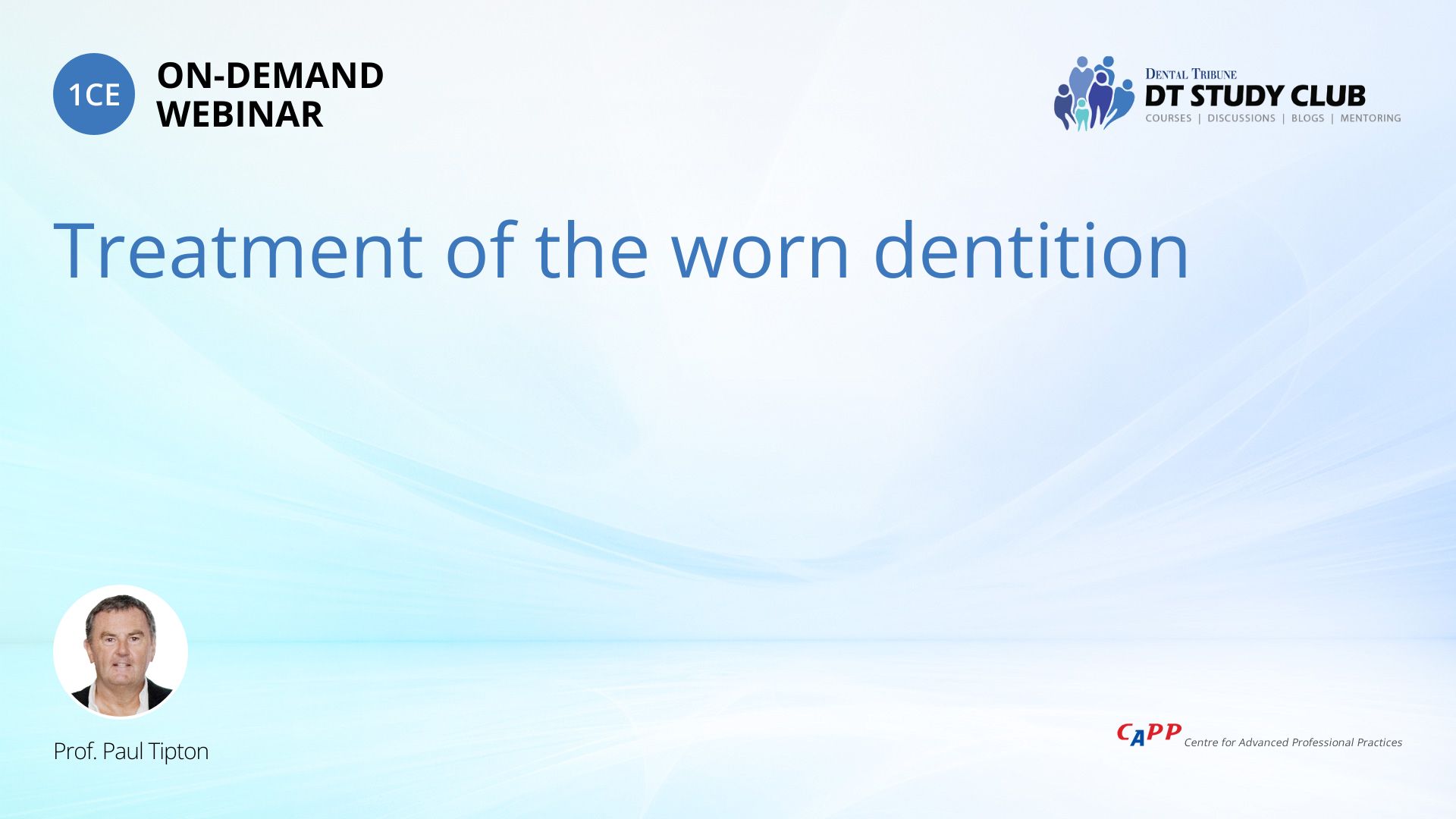 1CE ON-DEMAND WEBINAR

DENTAL TRIBUNE
DT STUDY CLUB
COURSES | DISCUSSIONS | BLOGS | MENTORING

Treatment of the worn dentition

Prof. Paul Tipton

CAPP Centre for Advanced Professional Practices